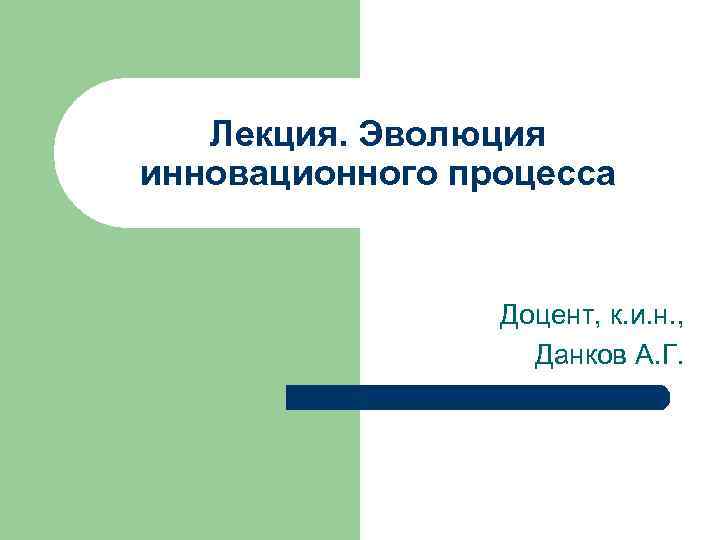 Лекция. Эволюция инновационного процесса

Доцент, к.и.н.,
Данков А.Г.